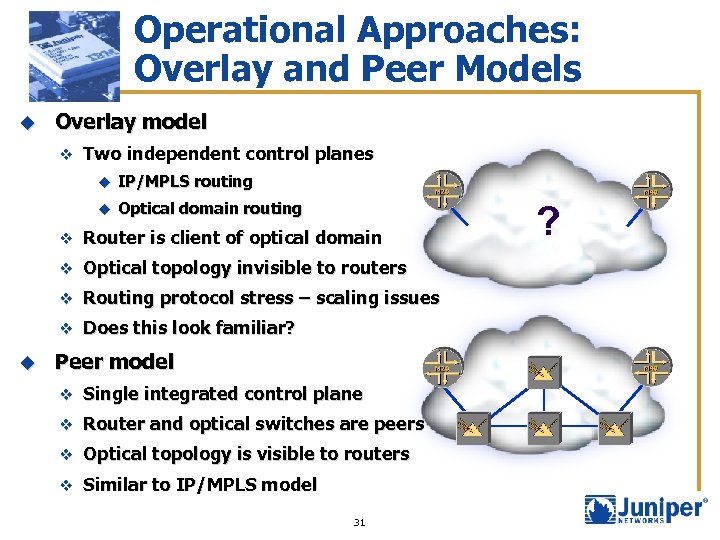 Operational Approaches: Overlay and Peer Models

Overlay model
Two independent control planes
IP/MPLS routing
Optical domain routing
Router is client of optical domain
Optical topology invisible to routers
Routing protocol stress – scaling issues
Does this look familiar?

Peer model
Single integrated control plane
Router and optical switches are peers
Optical topology is visible to routers
Similar to IP/MPLS model

?

31

Juniper NETWORKS